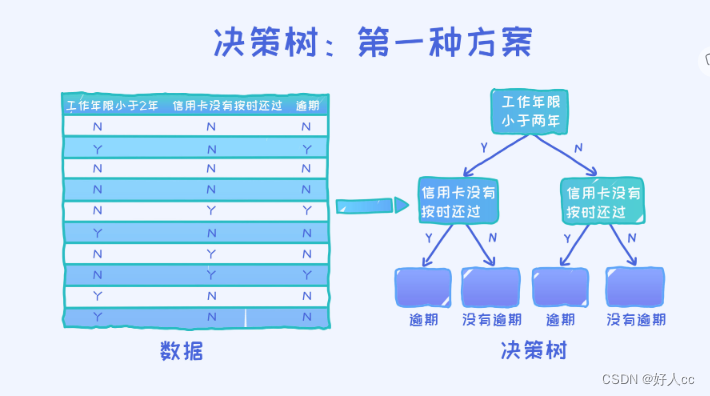 决策树：第一种方案

| 工作年限小于2年 | 信用卡没有按时还过 | 逾期 |
|---|---|---|
| N | N | N |
| Y | N | Y |
| N | N | N |
| N | N | N |
| N | Y | Y |
| Y | N | N |
| N | Y | N |
| N | Y | Y |
| Y | N | N |
| Y | N | N |

数据

工作年限小于两年

Y N

信用卡没有按时还过

信用卡没有按时还过

Y N Y N

逾期 没有逾期 逾期 没有逾期

决策树

CSDN @好人cc